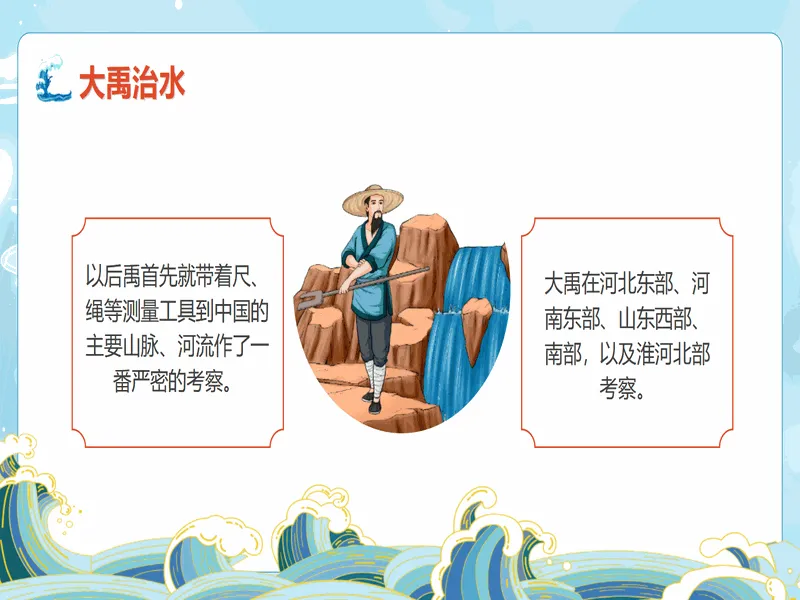 大禹治水

以后禹首先就带着尺、绳等测量工具到中国的主要山脉、河流作了一番严密的考察。

大禹在河北东部、河南东部、山东西部、南部，以及淮河北部考察。